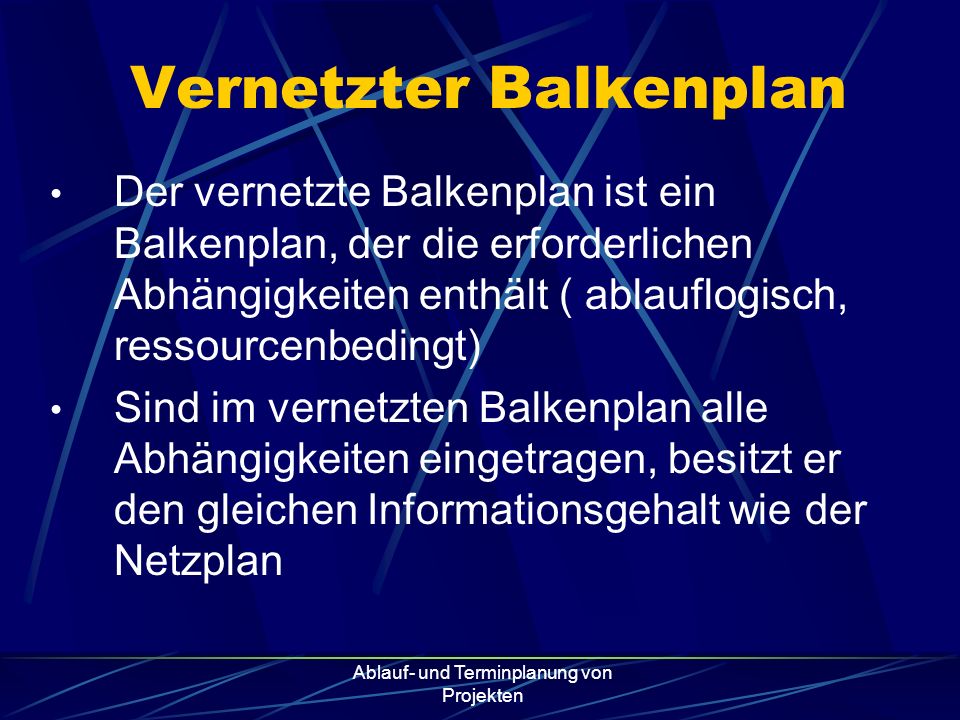 Vernetzter Balkenplan

• Der vernetzte Balkenplan ist ein Balkenplan, der die erforderlichen Abhängigkeiten enthält ( ablauflogisch, ressourcenbedingt)

• Sind im vernetzten Balkenplan alle Abhängigkeiten eingetragen, besitzt er den gleichen Informationsgehalt wie der Netzplan

Ablauf- und Terminplanung von Projekten